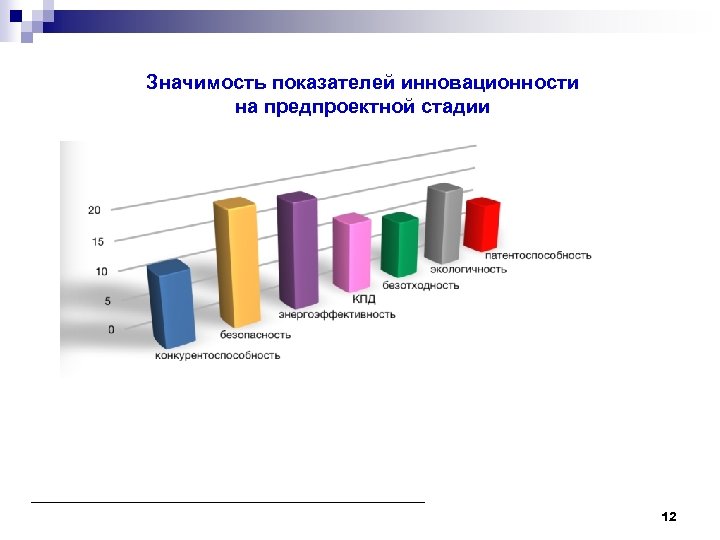 Значимость показателей инновационности на предпроектной стадии

20
15
10
5
0

конкурентоспособность
безопасность
энергоэффективность
КПД
безотходность
экологичность
патентоспособность

12